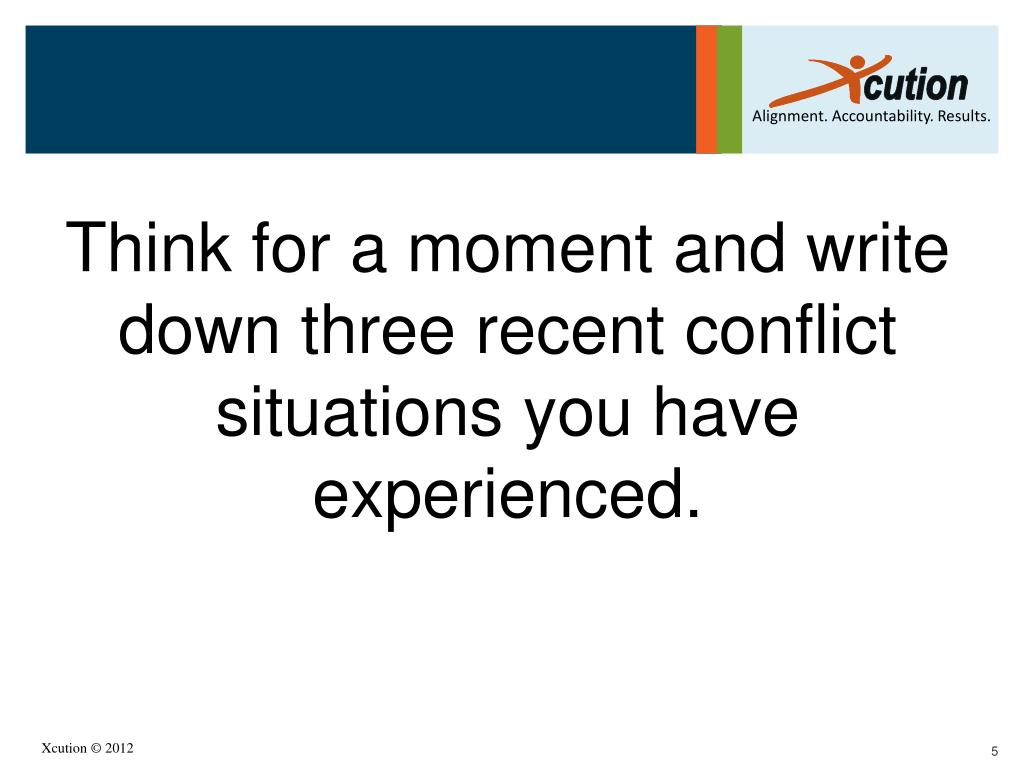 Xcution
Alignment. Accountability. Results.

Think for a moment and write down three recent conflict situations you have experienced.

Xcution © 2012

5